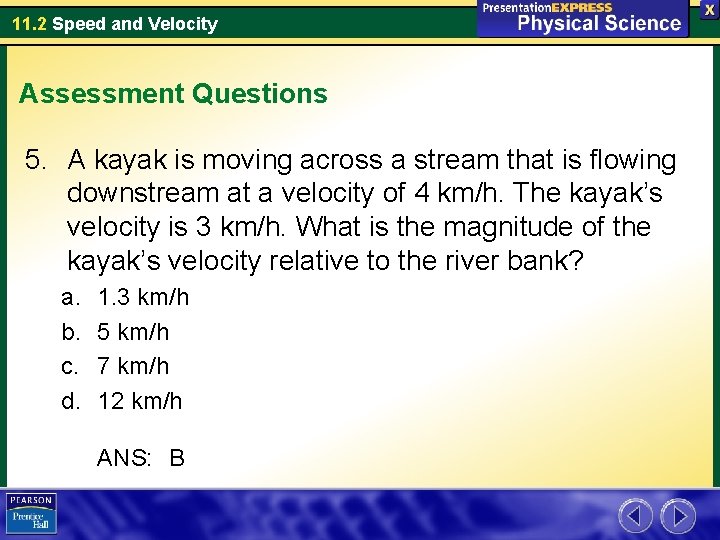 11.2 Speed and Velocity

PresentationEXPRESS Physical Science

X

Assessment Questions

5. A kayak is moving across a stream that is flowing downstream at a velocity of 4 km/h. The kayak's velocity is 3 km/h. What is the magnitude of the kayak's velocity relative to the river bank?

a. 1.3 km/h
b. 5 km/h
c. 7 km/h
d. 12 km/h

ANS: B

PEARSON Prentice Hall